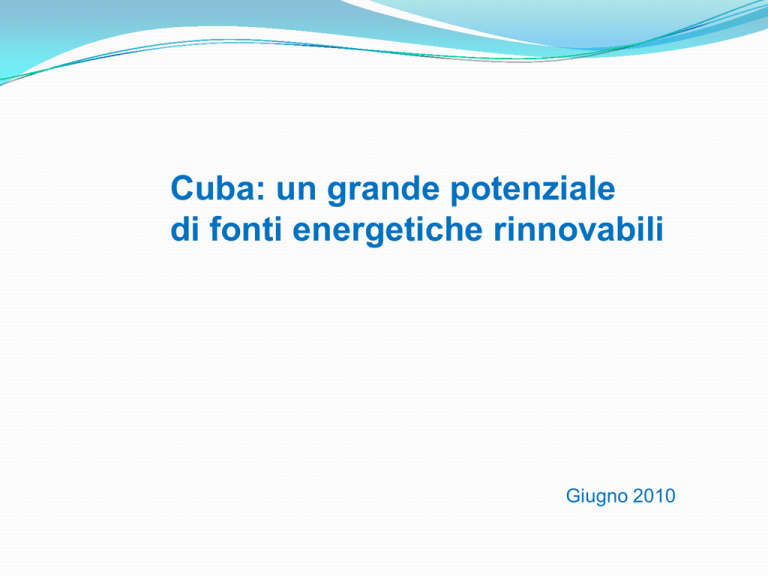 Cuba: un grande potenziale
di fonti energetiche rinnovabili

Giugno 2010